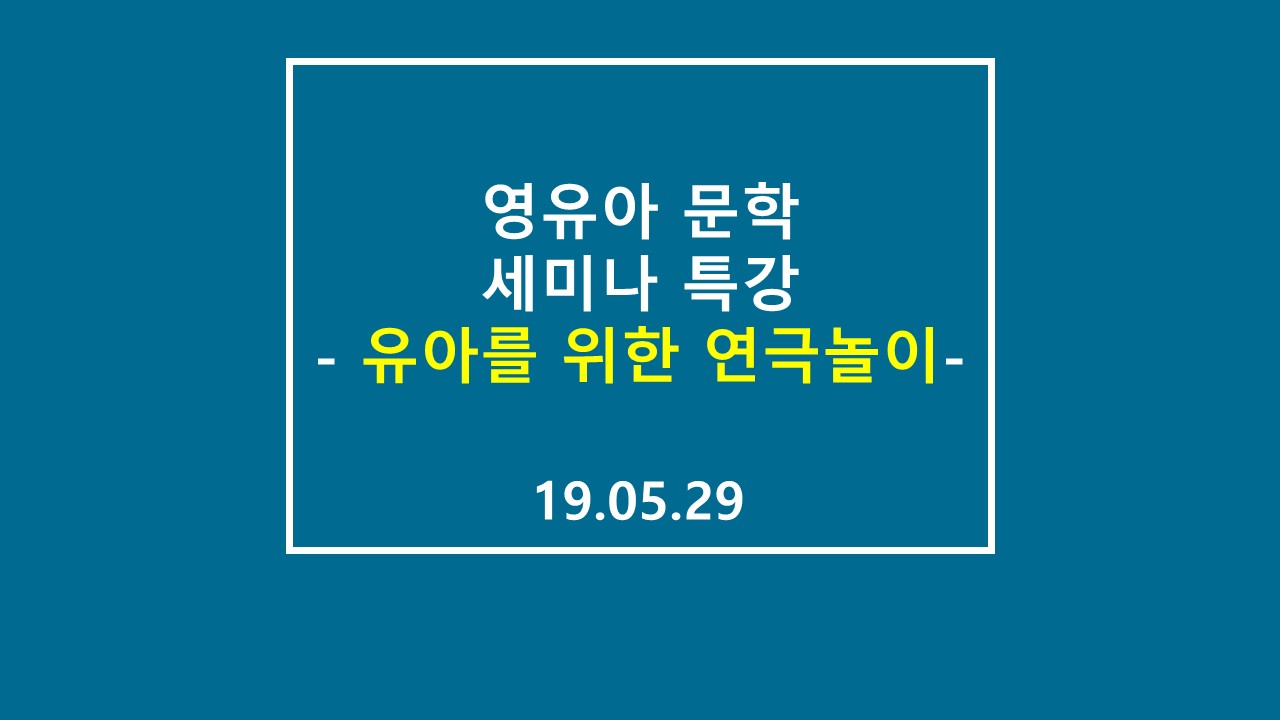 영유아 문학
세미나 특강
- 유아를 위한 연극놀이-

19.05.29